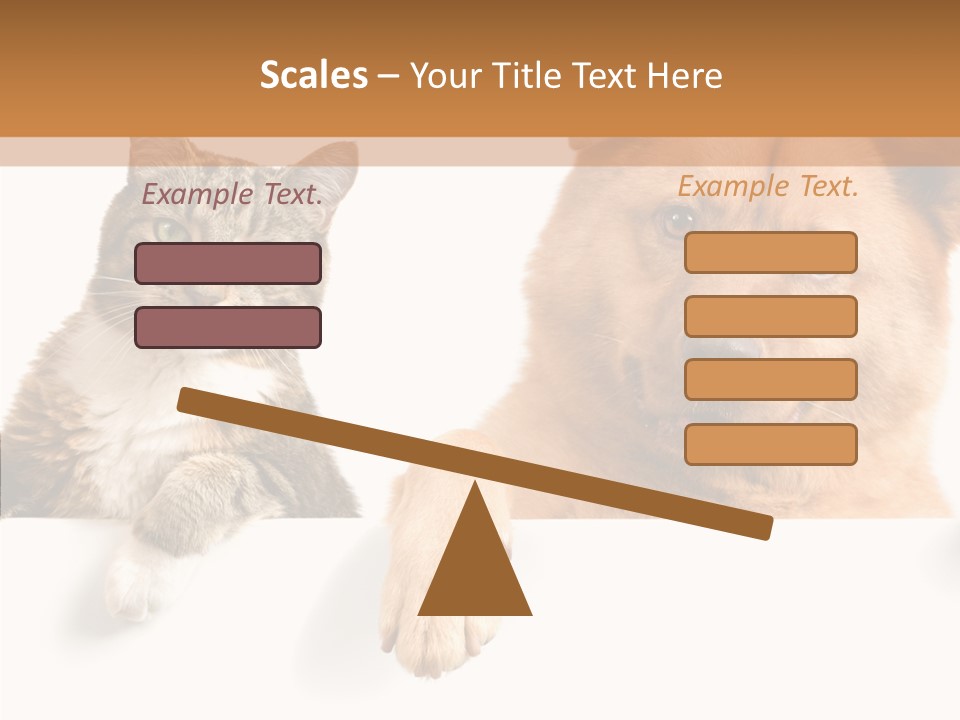 Scales – Your Title Text Here

Example Text.

Example Text.